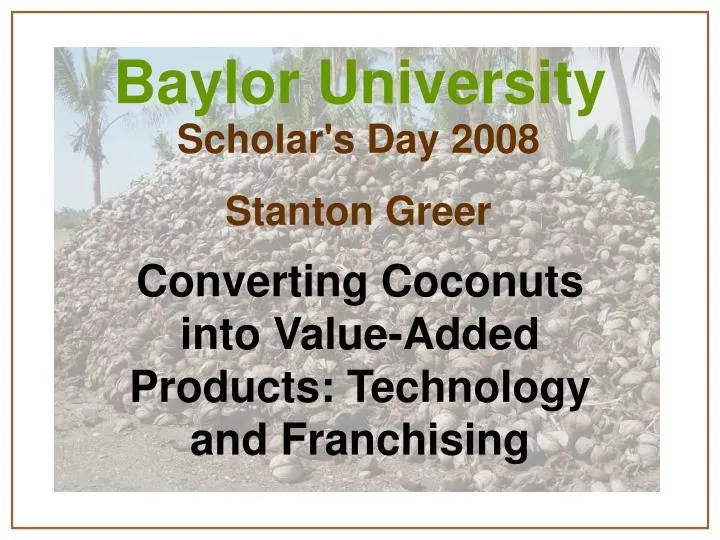 Baylor University
Scholar's Day 2008

Stanton Greer

Converting Coconuts into Value-Added Products: Technology and Franchising